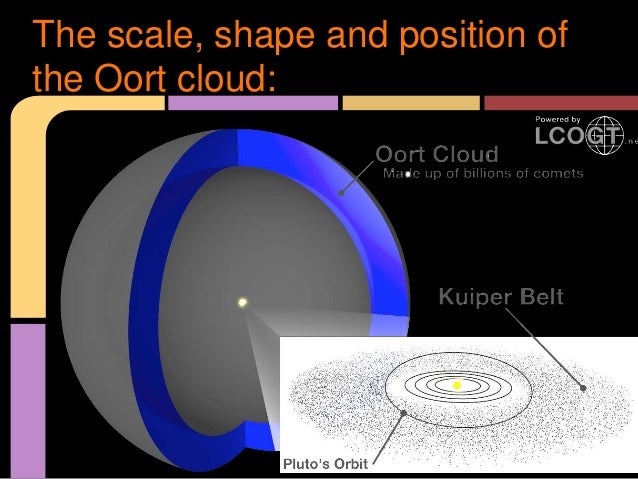 The scale, shape and position of the Oort cloud:

Powered by LCOGT.ne

Oort Cloud
Made up of billions of comets

Kuiper Belt

Pluto's Orbit